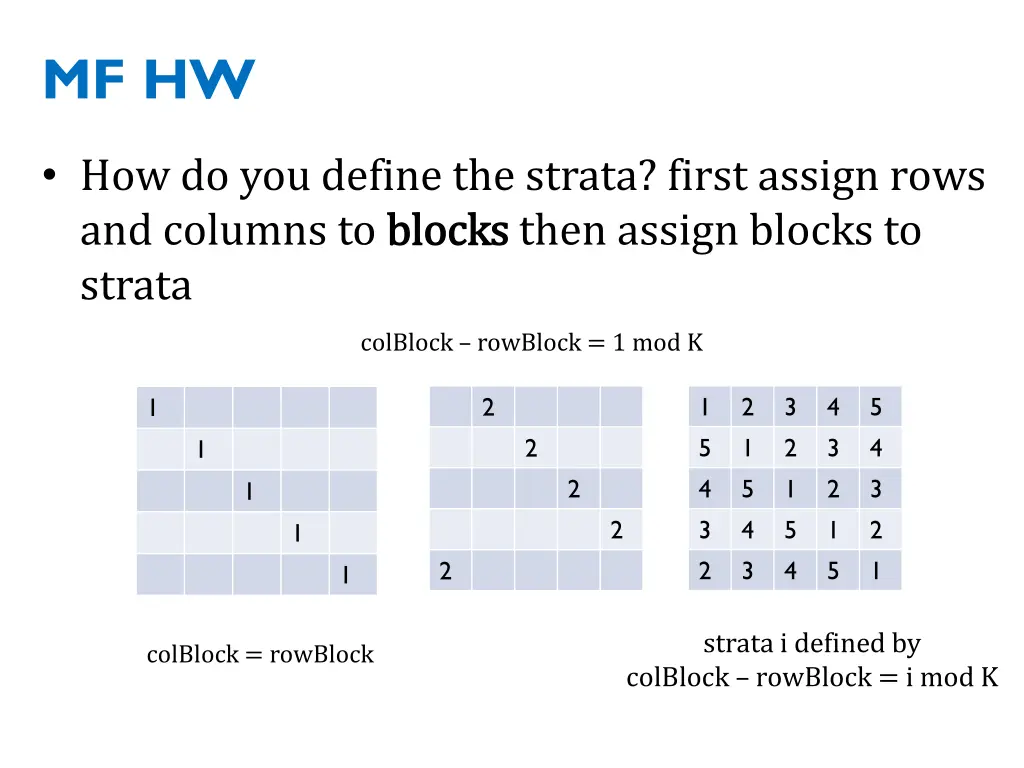 MF HW

• How do you define the strata? first assign rows and columns to blocks then assign blocks to strata

colBlock – rowBlock = 1 mod K

| 1 | | | | |
|---|---|---|---|---|
| | 1 | | | |
| | | 1 | | |
| | | | 1 | |
| | | | | 1 |

| | 2 | | | |
|---|---|---|---|---|
| | | 2 | | |
| | | | 2 | |
| | | | | 2 |
| 2 | | | | |

| 1 | 2 | 3 | 4 | 5 |
|---|---|---|---|---|
| 5 | 1 | 2 | 3 | 4 |
| 4 | 5 | 1 | 2 | 3 |
| 3 | 4 | 5 | 1 | 2 |
| 2 | 3 | 4 | 5 | 1 |

colBlock = rowBlock

strata i defined by colBlock – rowBlock = i mod K